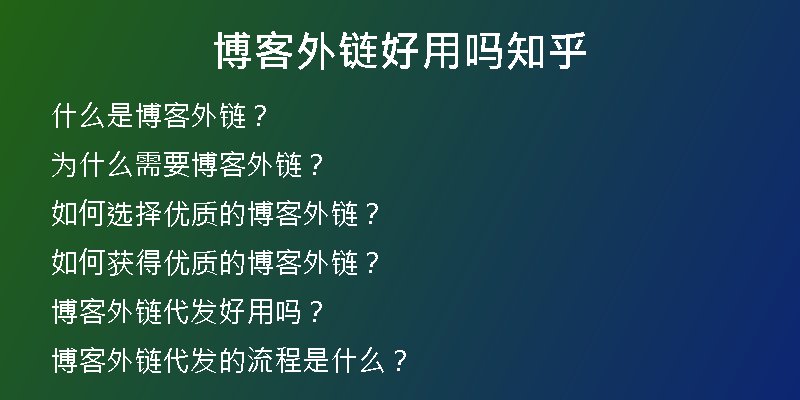 博客外链好用吗知乎

什么是博客外链？

为什么需要博客外链？

如何选择优质的博客外链？

如何获得优质的博客外链？

博客外链代发好用吗？

博客外链代发的流程是什么？